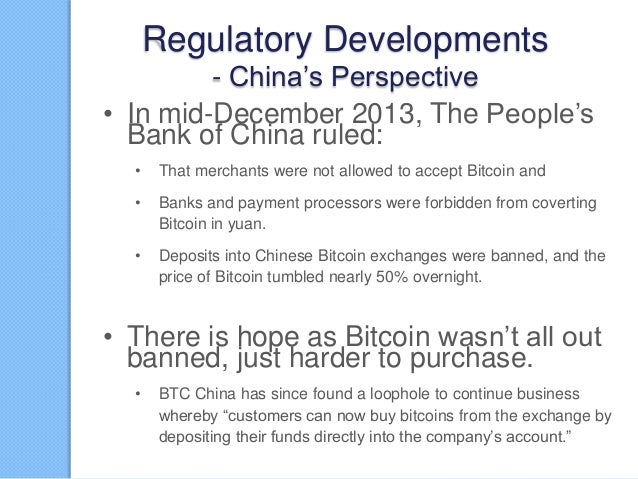 Regulatory Developments
- China's Perspective

• In mid-December 2013, The People's Bank of China ruled:

• That merchants were not allowed to accept Bitcoin and

• Banks and payment processors were forbidden from coverting Bitcoin in yuan.

• Deposits into Chinese Bitcoin exchanges were banned, and the price of Bitcoin tumbled nearly 50% overnight.

• There is hope as Bitcoin wasn't all out banned, just harder to purchase.

• BTC China has since found a loophole to continue business whereby "customers can now buy bitcoins from the exchange by depositing their funds directly into the company's account."